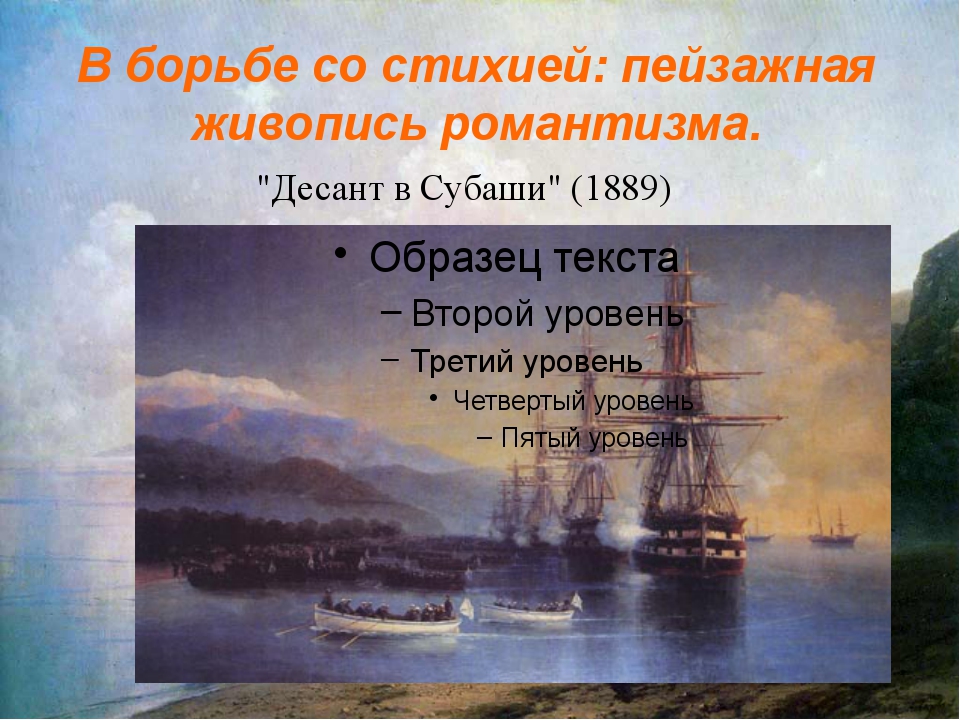 В борьбе со стихией: пейзажная живопись романтизма.

"Десант в Субаши" (1889)

• Образец текста
– Второй уровень
– Третий уровень
• Четвертый уровень
– Пятый уровень